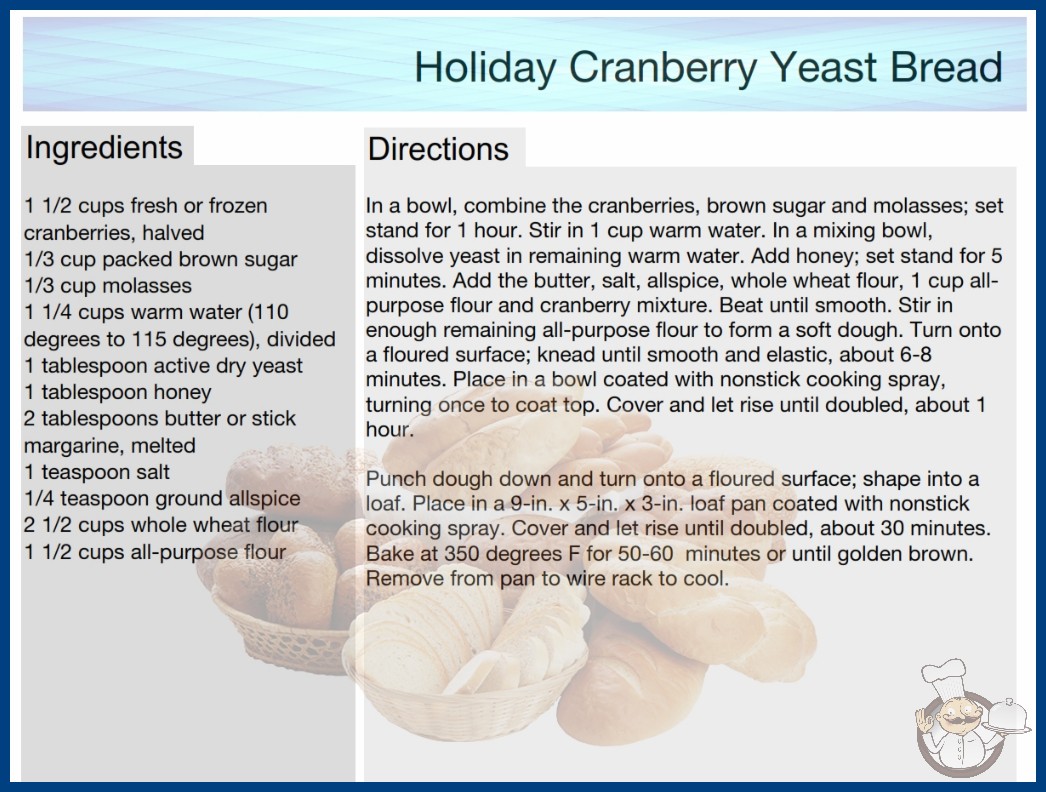 Holiday Cranberry Yeast Bread

Ingredients

1 1/2 cups fresh or frozen cranberries, halved
1/3 cup packed brown sugar
1/3 cup molasses
1 1/4 cups warm water (110 degrees to 115 degrees), divided
1 tablespoon active dry yeast
1 tablespoon honey
2 tablespoons butter or stick margarine, melted
1 teaspoon salt
1/4 teaspoon ground allspice
2 1/2 cups whole wheat flour
1 1/2 cups all-purpose flour

Directions

In a bowl, combine the cranberries, brown sugar and molasses; set stand for 1 hour. Stir in 1 cup warm water. In a mixing bowl, dissolve yeast in remaining warm water. Add honey; set stand for 5 minutes. Add the butter, salt, allspice, whole wheat flour, 1 cup all-purpose flour and cranberry mixture. Beat until smooth. Stir in enough remaining all-purpose flour to form a soft dough. Turn onto a floured surface; knead until smooth and elastic, about 6-8 minutes. Place in a bowl coated with nonstick cooking spray, turning once to coat top. Cover and let rise until doubled, about 1 hour.

Punch dough down and turn onto a floured surface; shape into a loaf. Place in a 9-in. x 5-in. x 3-in. loaf pan coated with nonstick cooking spray. Cover and let rise until doubled, about 30 minutes. Bake at 350 degrees F for 50-60 minutes or until golden brown. Remove from pan to wire rack to cool.